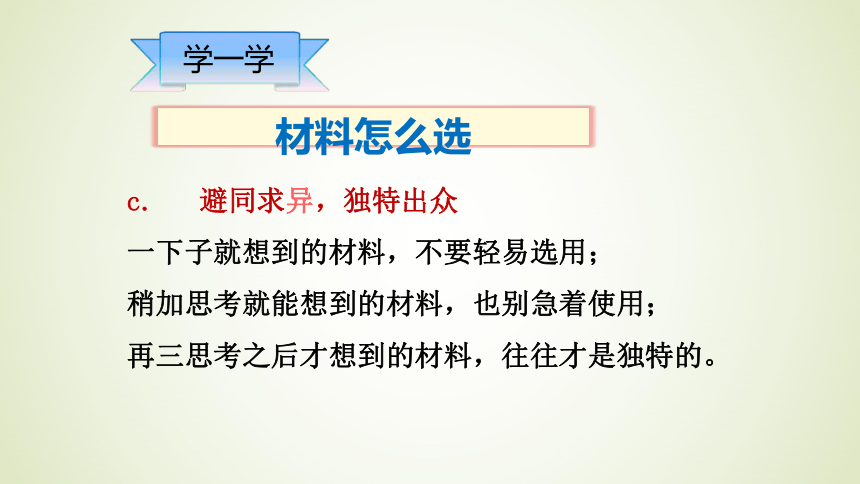 学一学

材料怎么选

c. 避同求异，独特出众

一下子就想到的材料，不要轻易选用；

稍加思考就能想到的材料，也别急着使用；

再三思考之后才想到的材料，往往才是独特的。